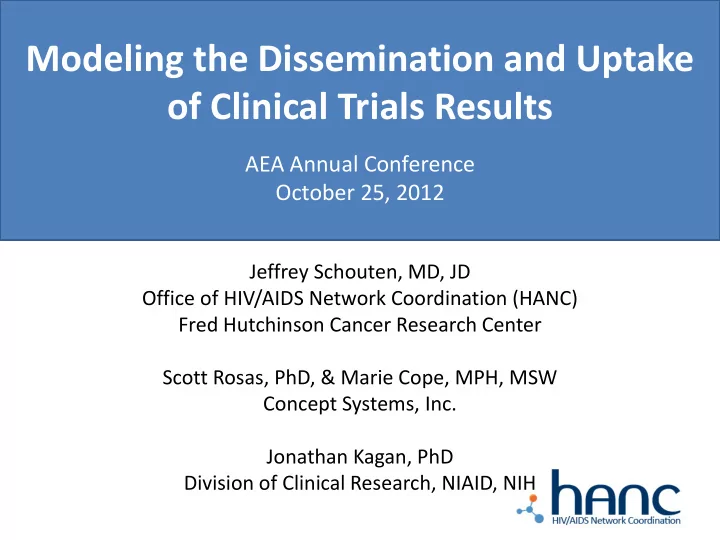 Modeling the Dissemination and Uptake of Clinical Trials Results

AEA Annual Conference
October 25, 2012

Jeffrey Schouten, MD, JD
Office of HIV/AIDS Network Coordination (HANC)
Fred Hutchinson Cancer Research Center

Scott Rosas, PhD, & Marie Cope, MPH, MSW
Concept Systems, Inc.

Jonathan Kagan, PhD
Division of Clinical Research, NIAID, NIH

hanc
HIV/AIDS Network Coordination